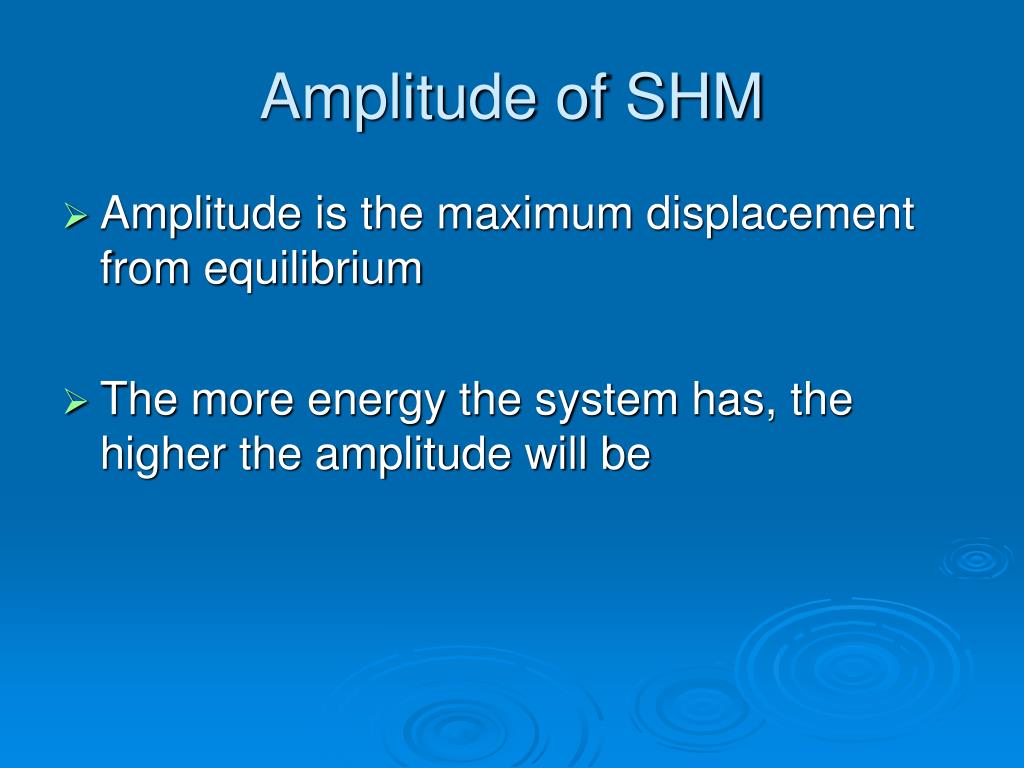 Amplitude of SHM

➢ Amplitude is the maximum displacement from equilibrium

➢ The more energy the system has, the higher the amplitude will be